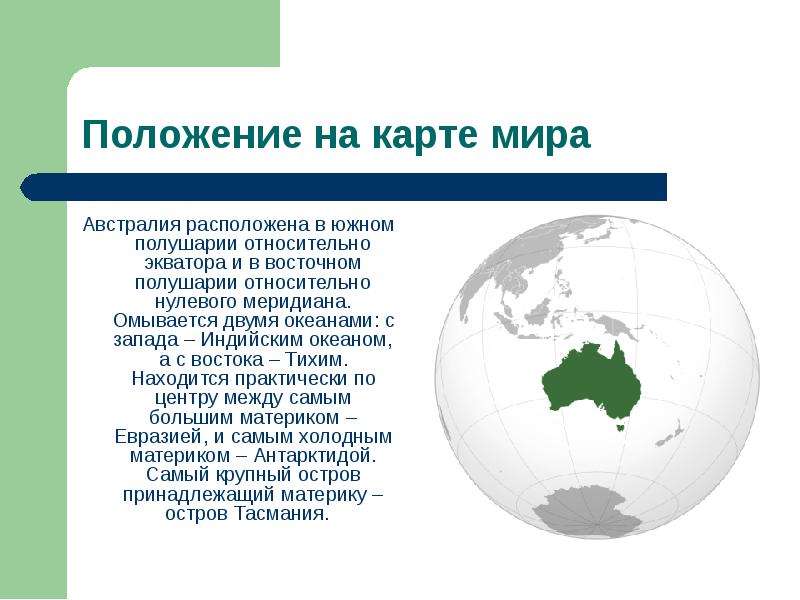 Положение на карте мира

Австралия расположена в южном полушарии относительно экватора и в восточном полушарии относительно нулевого меридиана. Омывается двумя океанами: с запада – Индийским океаном, а с востока – Тихим. Находится практически по центру между самым большим материком – Евразией, и самым холодным материком – Антарктидой. Самый крупный остров принадлежащий материку – остров Тасмания.